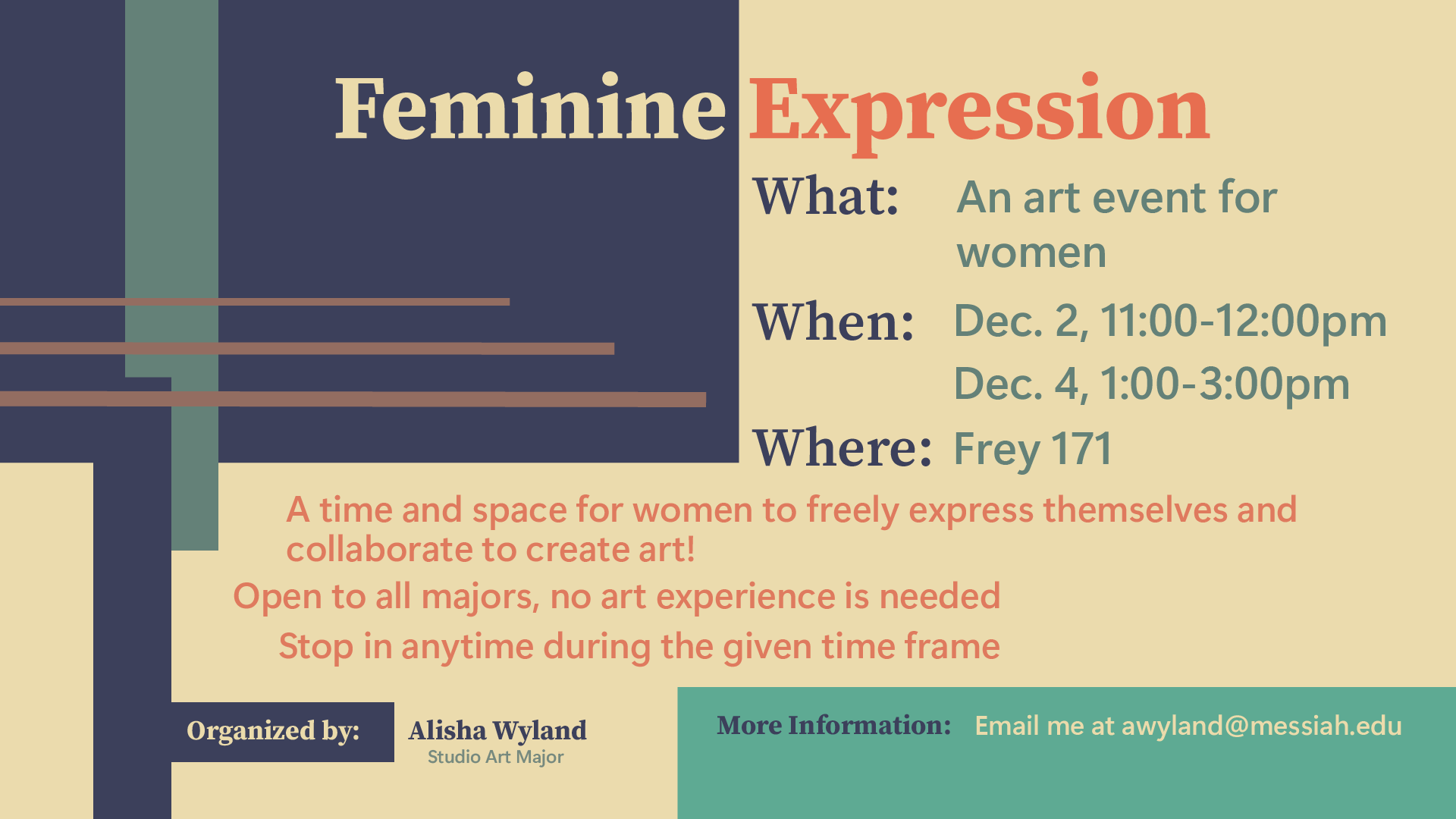 Feminine Expression

What: An art event for women

When: Dec. 2, 11:00-12:00pm
Dec. 4, 1:00-3:00pm

Where: Frey 171

A time and space for women to freely express themselves and collaborate to create art!

Open to all majors, no art experience is needed

Stop in anytime during the given time frame

Organized by: Alisha Wyland
Studio Art Major

More Information: Email me at awyland@messiah.edu